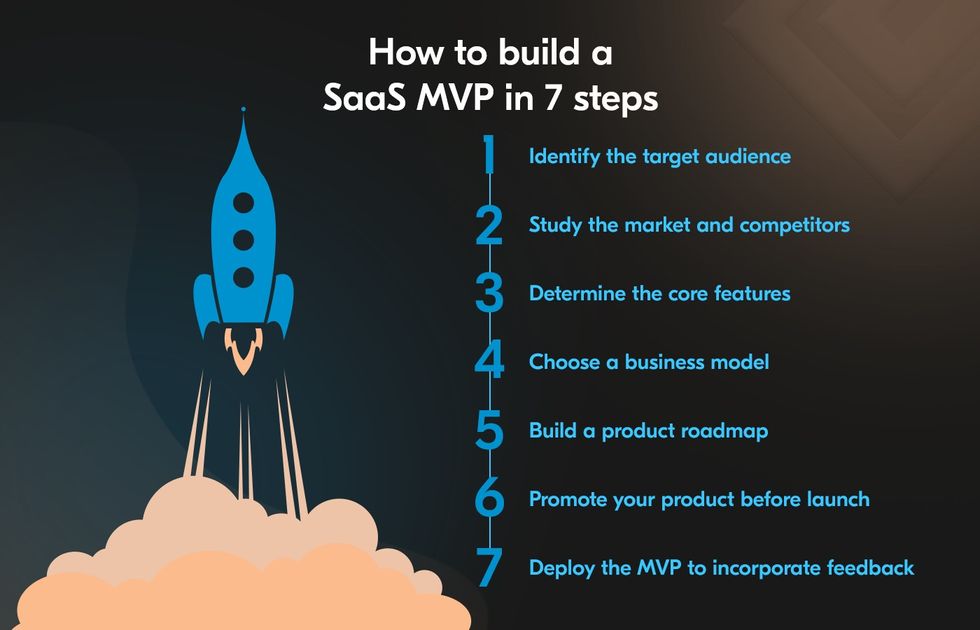 How to build a SaaS MVP in 7 steps

1 Identify the target audience

2 Study the market and competitors

3 Determine the core features

4 Choose a business model

5 Build a product roadmap

6 Promote your product before launch

7 Deploy the MVP to incorporate feedback